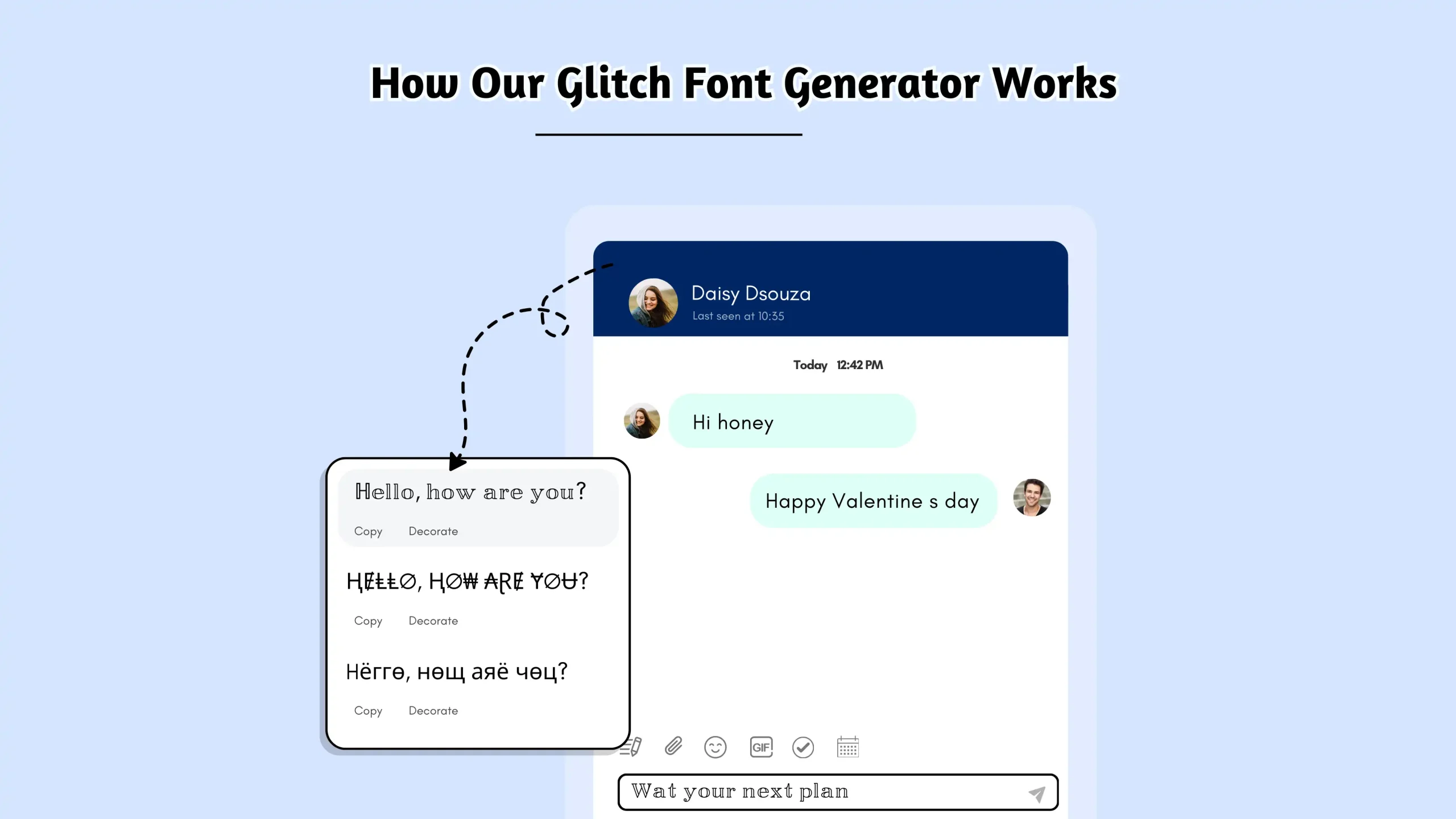 How Our Glitch Font Generator Works

Daisy Dsouza
Last seen at 10:35

Today 12:42 PM

Hi honey

Happy Valentine s day

Hello, how are you?
Copy Decorate

ⱧɆⱠⱠØ, ⱧØ₩ ₳ⱤɆ ɎØɄ?
Copy Decorate

Нёггө, нөщ аяё чөц?
Copy Decorate

GIF

Wat your next plan